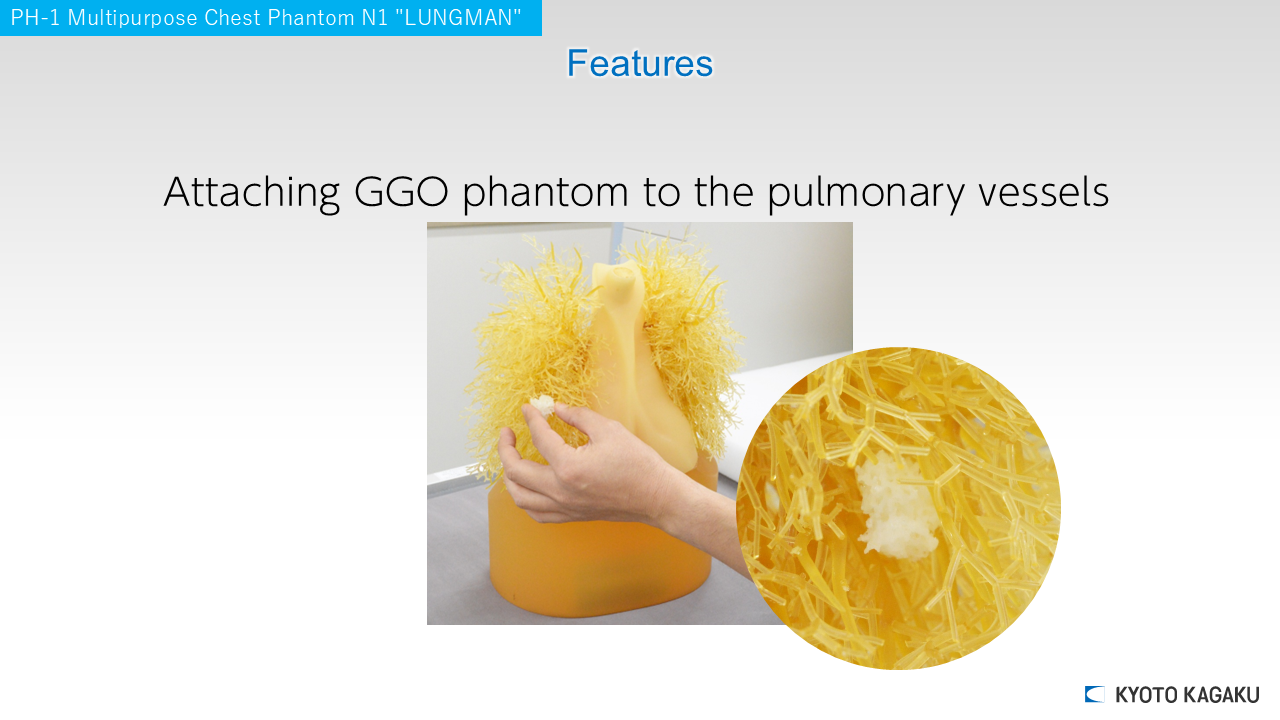 PH-1 Multipurpose Chest Phantom N1 "LUNGMAN"

Features

Attaching GGO phantom to the pulmonary vessels

KYOTO KAGAKU